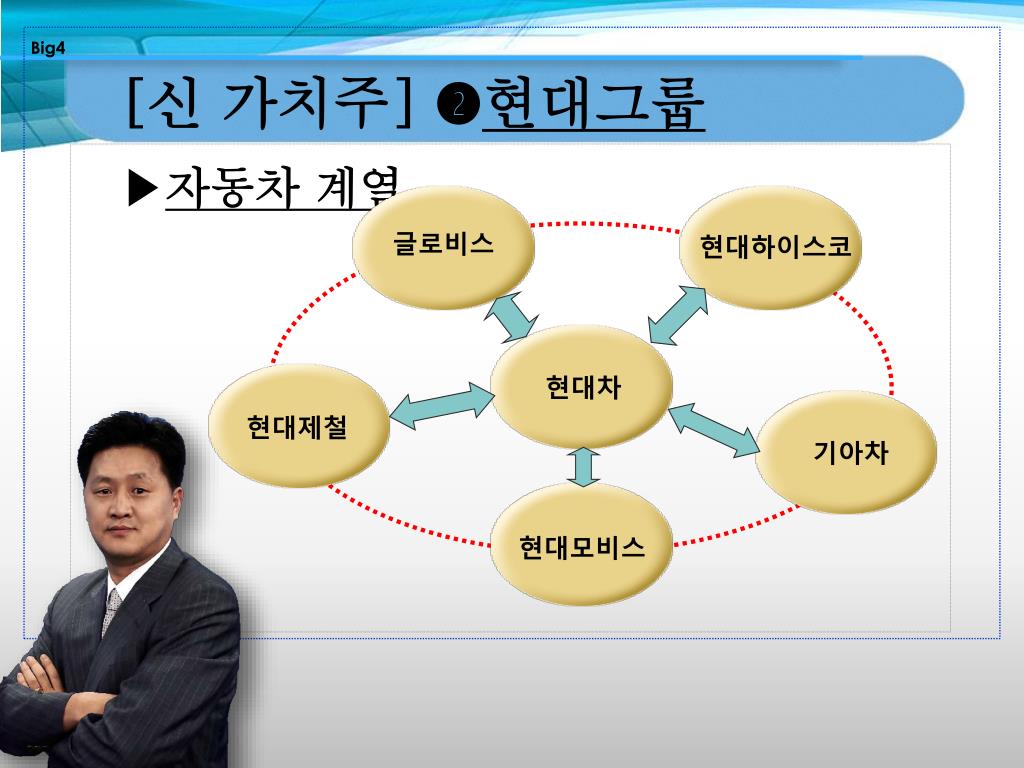 Big4

[신 가치주] ❷현대그룹

▶자동차 계열

글로비스

현대하이스코

현대차

현대제철

기아차

현대모비스